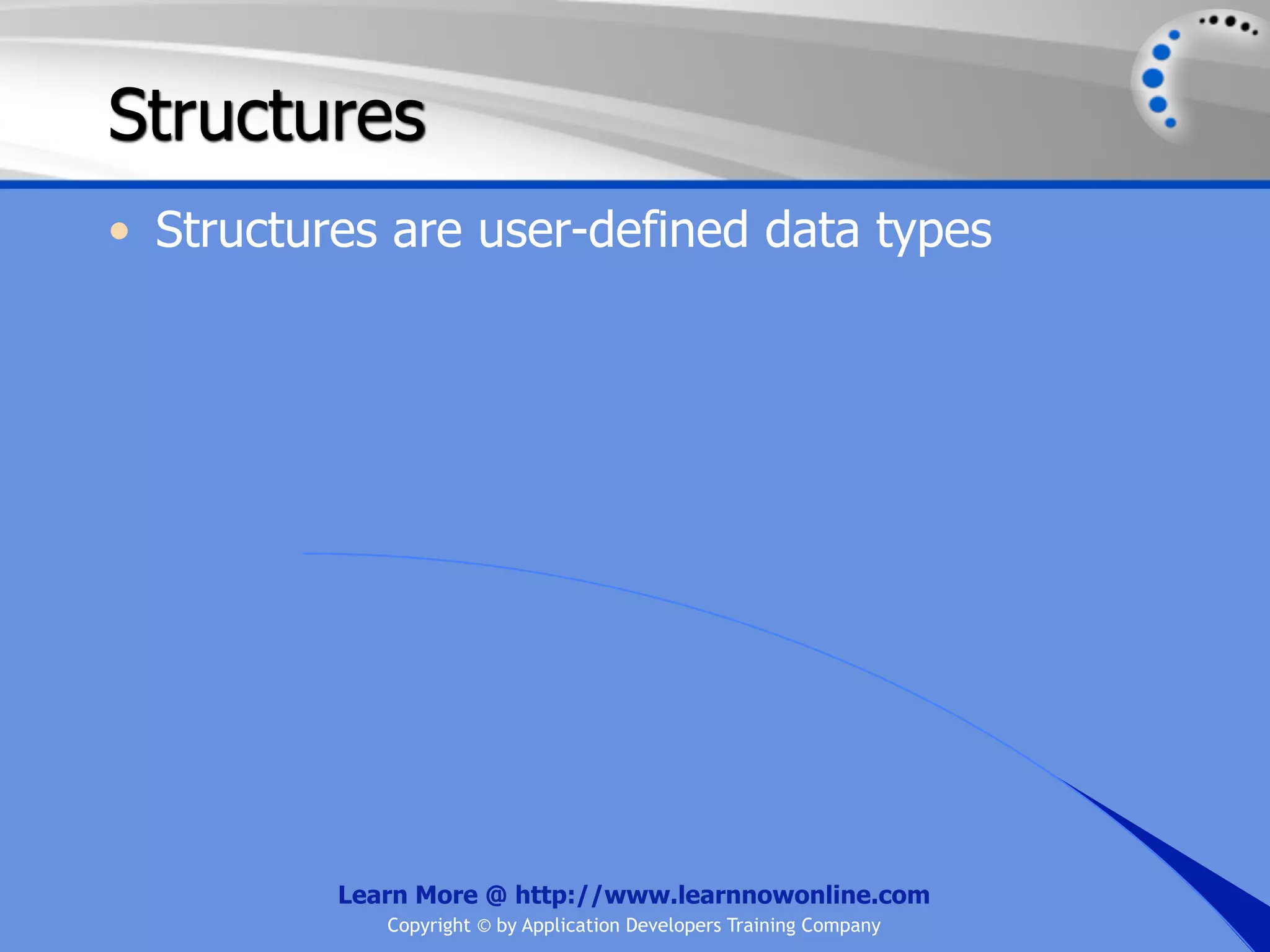 Structures

• Structures are user-defined data types

Learn More @ http://www.learnnowonline.com

Copyright © by Application Developers Training Company